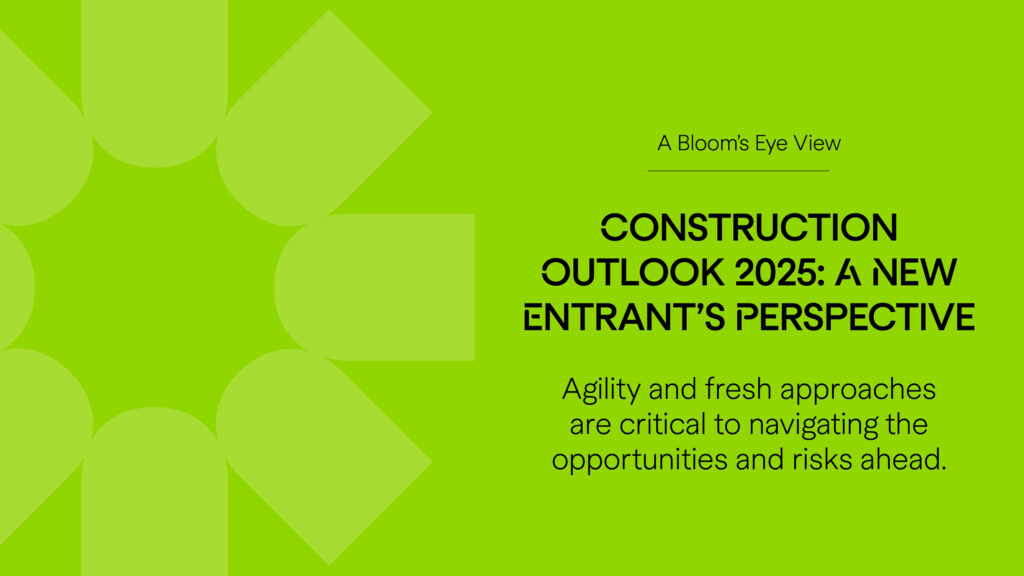 A Bloom's Eye View

CONSTRUCTION OUTLOOK 2025: A NEW ENTRANT'S PERSPECTIVE

Agility and fresh approaches are critical to navigating the opportunities and risks ahead.